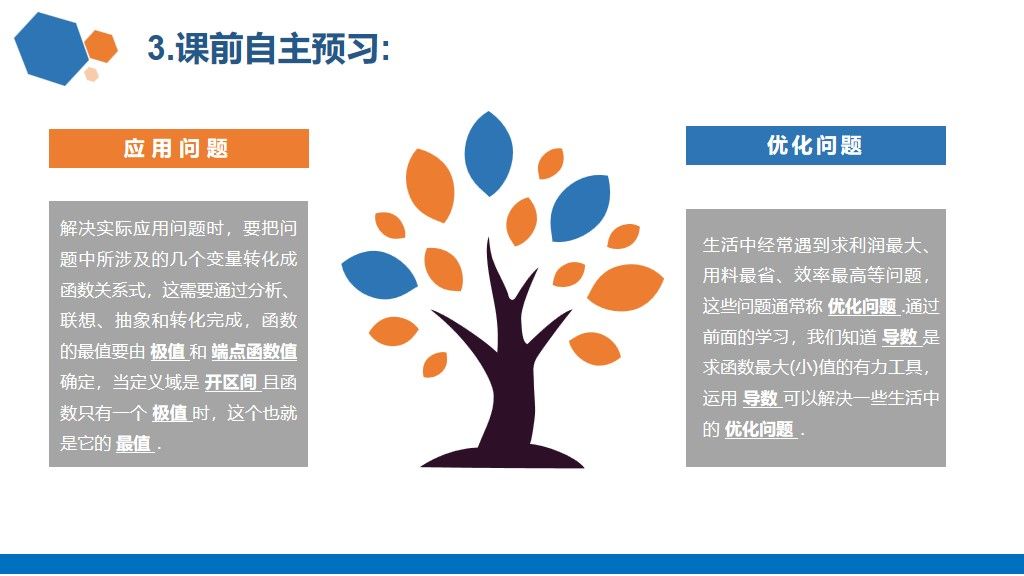 3.课前自主预习:

应用问题

解决实际应用问题时，要把问题中所涉及的几个变量转化成函数关系式，这需要通过分析、联想、抽象和转化完成，函数的最值要由 极值 和 端点函数值 确定，当定义域是 开区间 且函数只有一个 极值 时，这个也就是它的 最值 .

优化问题

生活中经常遇到求利润最大、用料最省、效率最高等问题，这些问题通常称 优化问题 .通过前面的学习，我们知道 导数 是求函数最大(小)值的有力工具，运用 导数 可以解决一些生活中的 优化问题 .